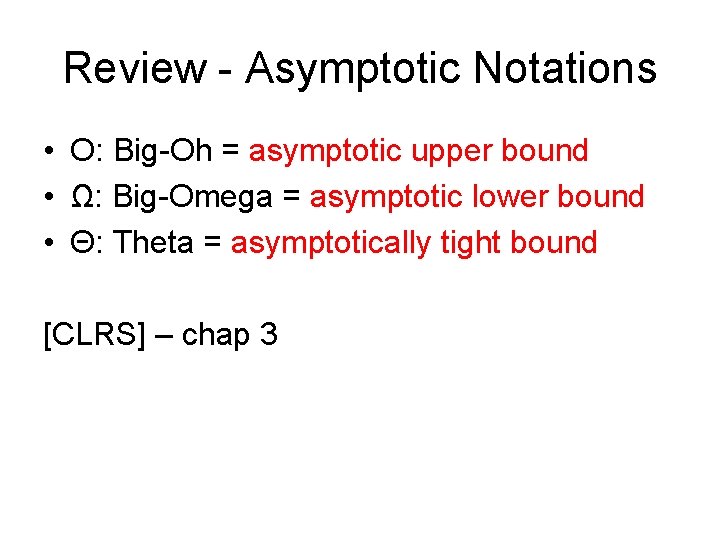 Review - Asymptotic Notations

• O: Big-Oh = asymptotic upper bound
• Ω: Big-Omega = asymptotic lower bound
• Θ: Theta = asymptotically tight bound

[CLRS] – chap 3